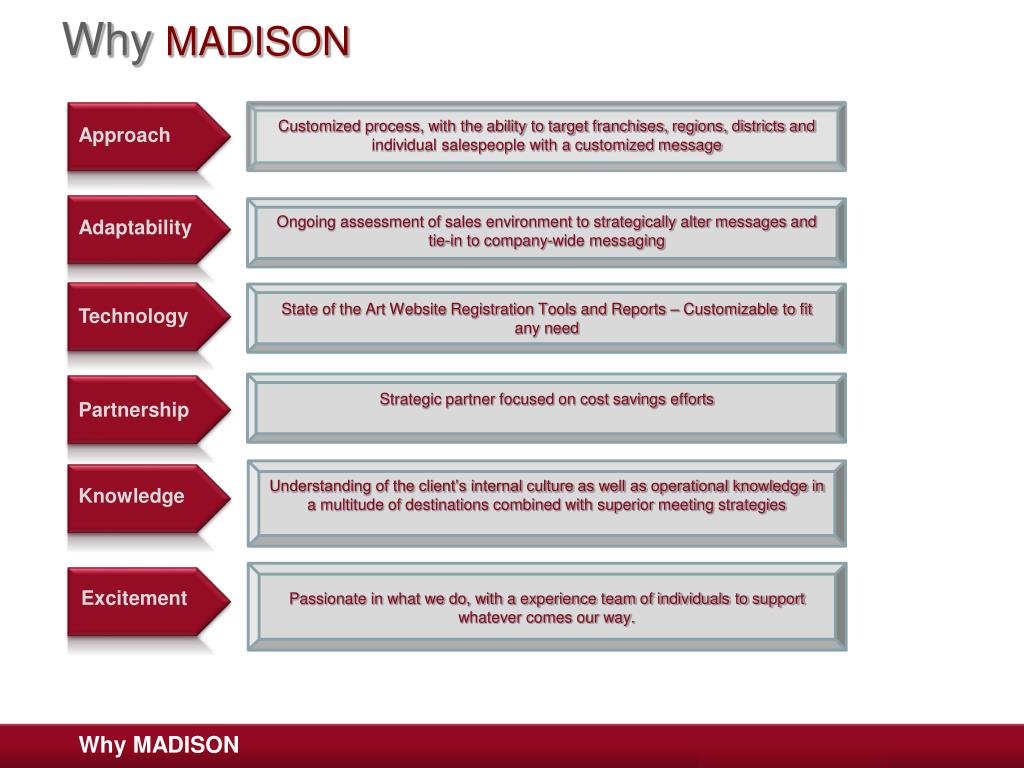 Why MADISON

Approach

Customized process, with the ability to target franchises, regions, districts and individual salespeople with a customized message

Adaptability

Ongoing assessment of sales environment to strategically alter messages and tie-in to company-wide messaging

Technology

State of the Art Website Registration Tools and Reports – Customizable to fit any need

Partnership

Strategic partner focused on cost savings efforts

Knowledge

Understanding of the client's internal culture as well as operational knowledge in a multitude of destinations combined with superior meeting strategies

Excitement

Passionate in what we do, with a experience team of individuals to support whatever comes our way.

Why MADISON